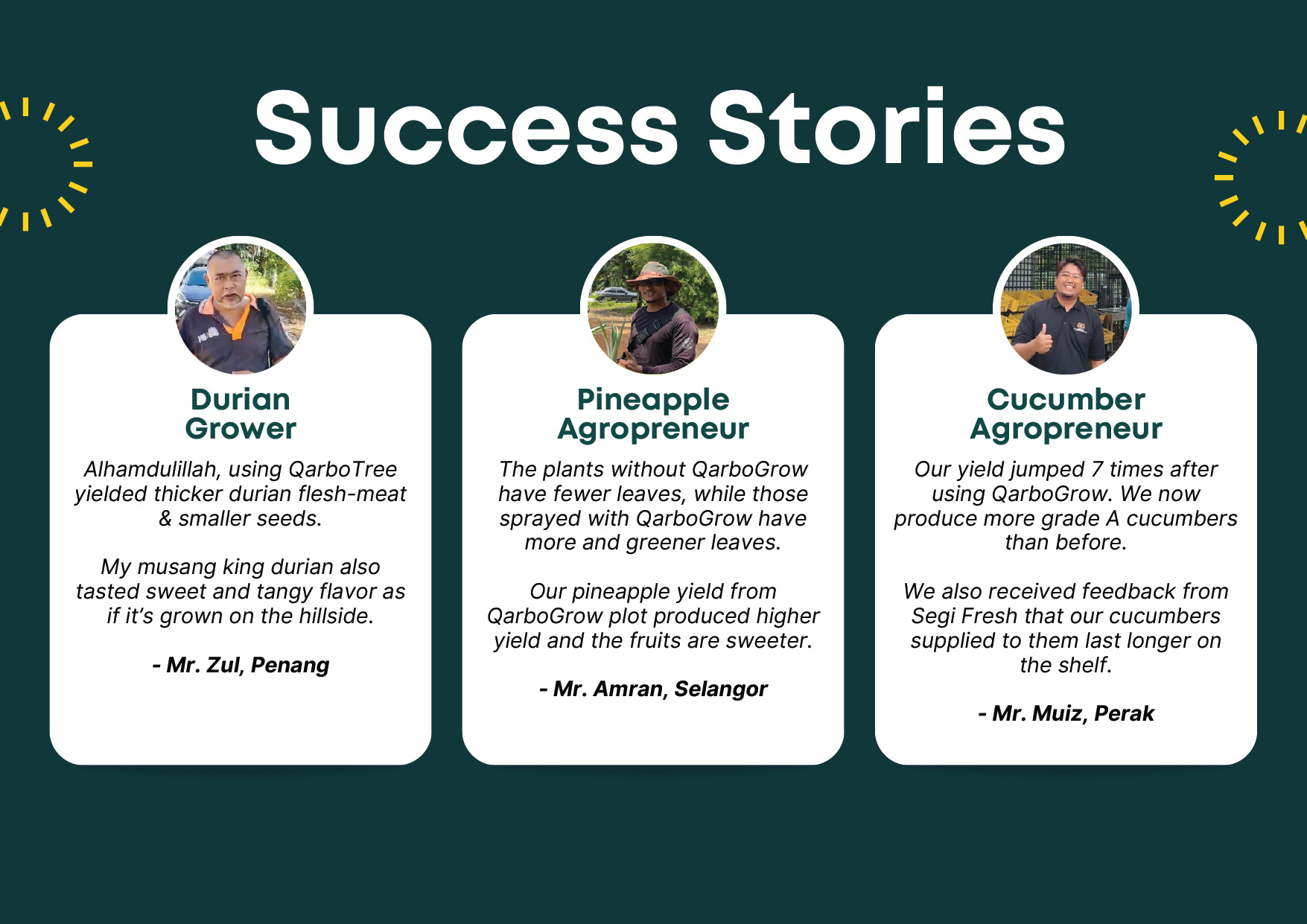 Success Stories

Durian Grower

Alhamdulillah, using QarboTree yielded thicker durian flesh-meat & smaller seeds.

My musang king durian also tasted sweet and tangy flavor as if it's grown on the hillside.

- Mr. Zul, Penang

Pineapple Agropreneur

The plants without QarboGrow have fewer leaves, while those sprayed with QarboGrow have more and greener leaves.

Our pineapple yield from QarboGrow plot produced higher yield and the fruits are sweeter.

- Mr. Amran, Selangor

Cucumber Agropreneur

Our yield jumped 7 times after using QarboGrow. We now produce more grade A cucumbers than before.

We also received feedback from Segi Fresh that our cucumbers supplied to them last longer on the shelf.

- Mr. Muiz, Perak